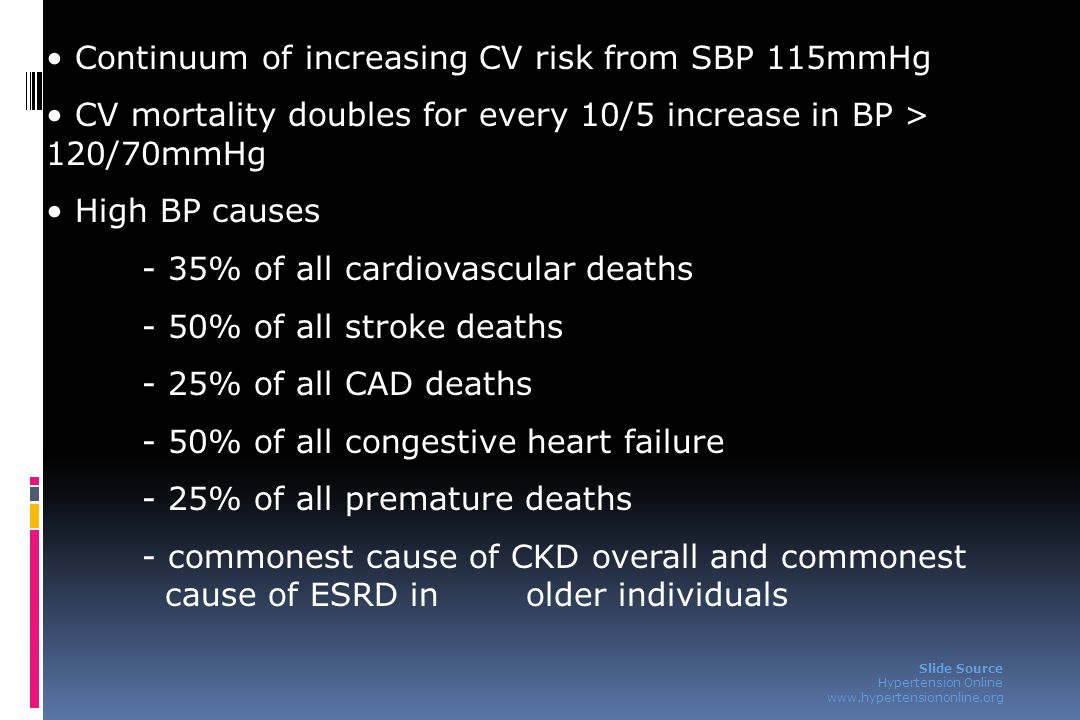 • Continuum of increasing CV risk from SBP 115mmHg

• CV mortality doubles for every 10/5 increase in BP > 120/70mmHg

• High BP causes

- 35% of all cardiovascular deaths

- 50% of all stroke deaths

- 25% of all CAD deaths

- 50% of all congestive heart failure

- 25% of all premature deaths

- commonest cause of CKD overall and commonest cause of ESRD in older individuals

Slide Source
Hypertension Online
www.hypertensiononline.org